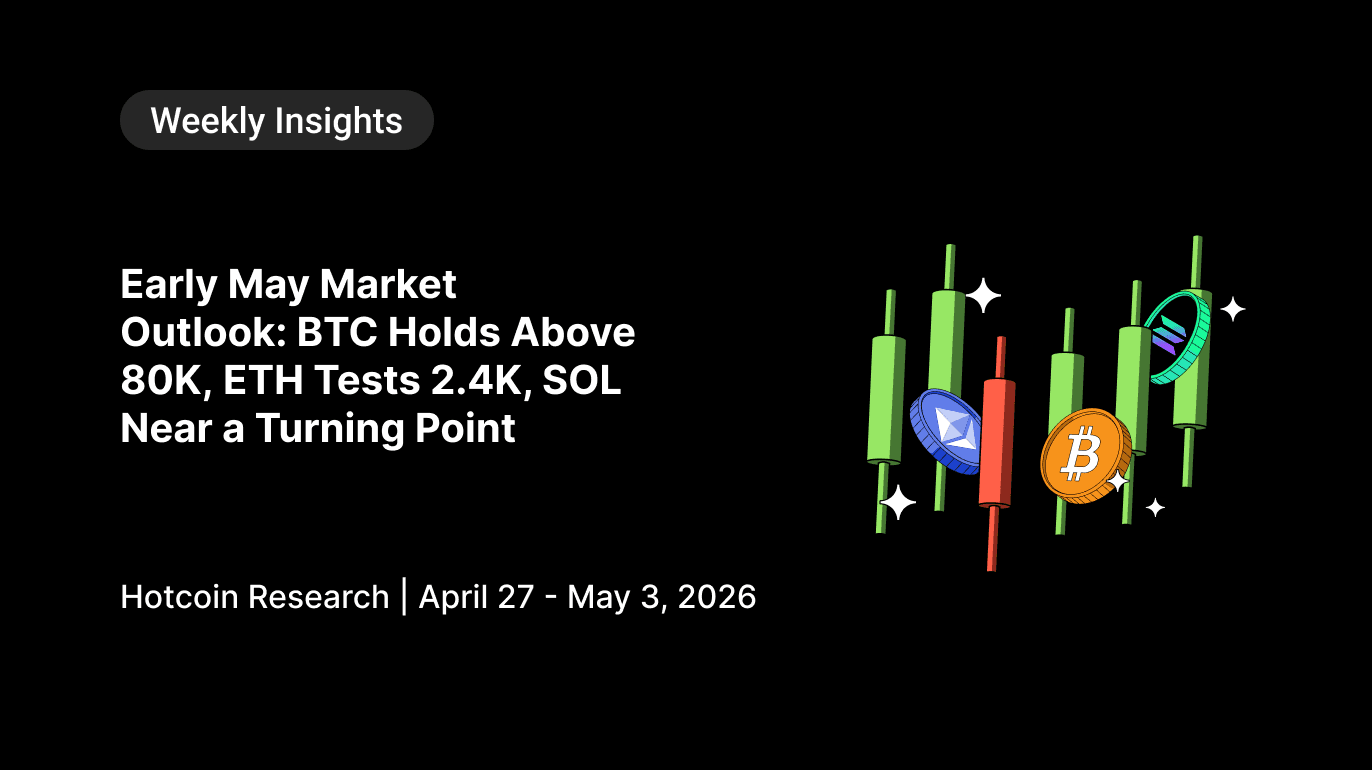 Weekly Insights

Early May Market Outlook: BTC Holds Above 80K, ETH Tests 2.4K, SOL Near a Turning Point

Hotcoin Research | April 27 - May 3, 2026